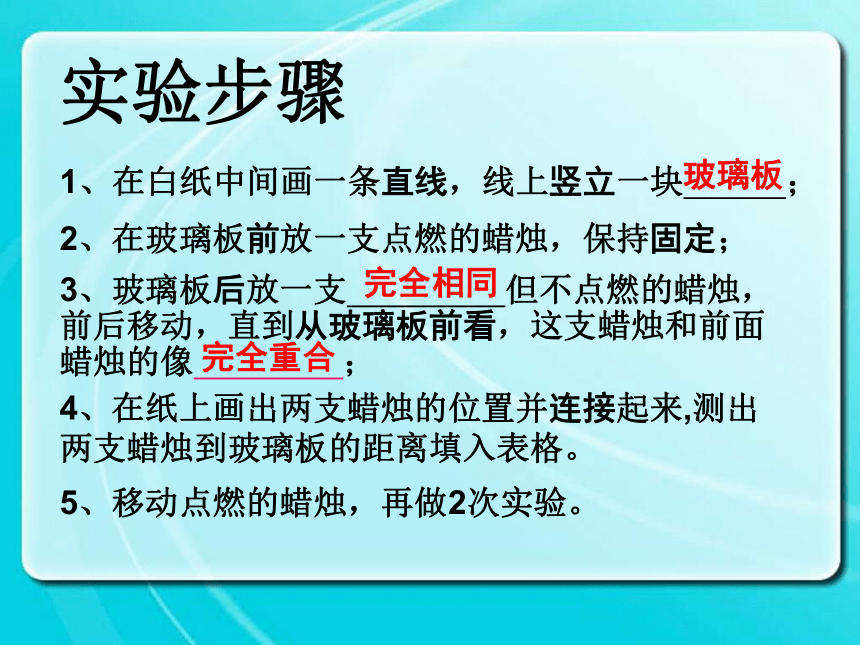 实验步骤

1、在白纸中间画一条直线，线上竖立一块玻璃板；

2、在玻璃板前放一支点燃的蜡烛，保持固定；

3、玻璃板后放一支完全相同但不点燃的蜡烛，前后移动，直到从玻璃板前看，这支蜡烛和前面蜡烛的像完全重合；

4、在纸上画出两支蜡烛的位置并连接起来,测出两支蜡烛到玻璃板的距离填入表格。

5、移动点燃的蜡烛，再做2次实验。